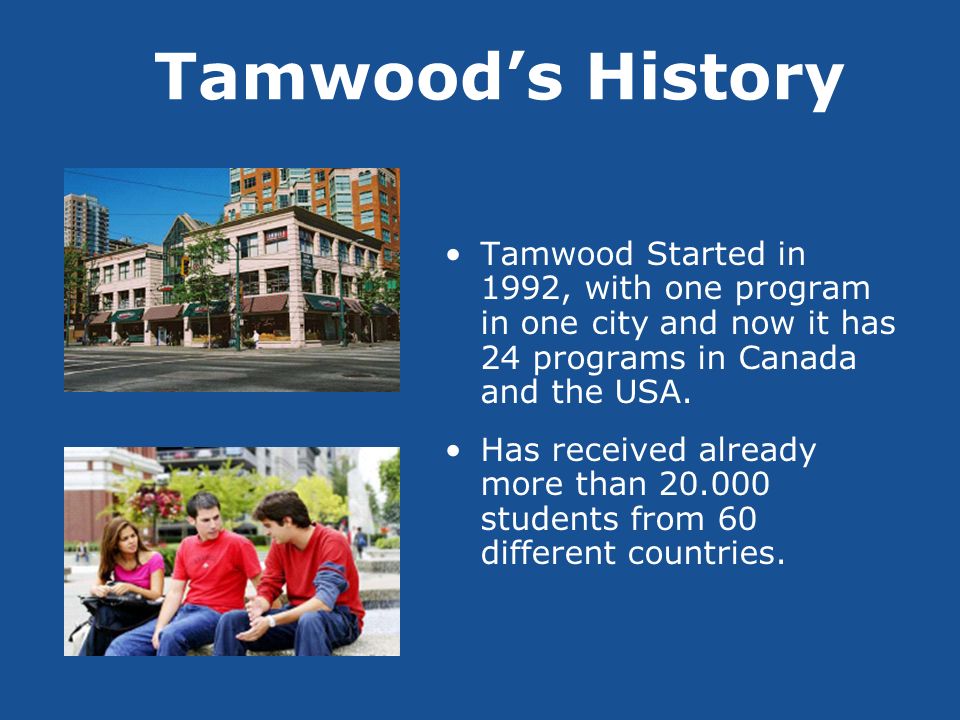 Tamwood's History

• Tamwood Started in 1992, with one program in one city and now it has 24 programs in Canada and the USA.

• Has received already more than 20.000 students from 60 different countries.